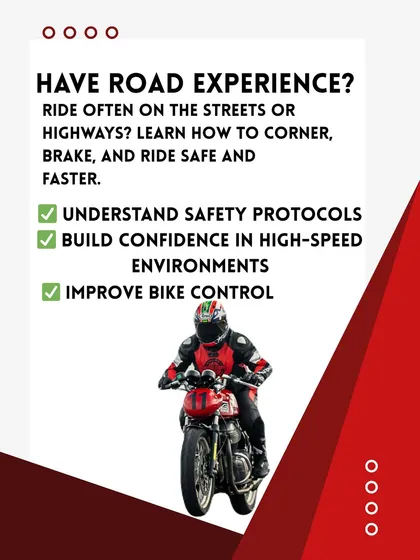 HAVE ROAD EXPERIENCE?

RIDE OFTEN ON THE STREETS OR HIGHWAYS? LEARN HOW TO CORNER, BRAKE, AND RIDE SAFE AND FASTER.

✅ UNDERSTAND SAFETY PROTOCOLS
✅ BUILD CONFIDENCE IN HIGH-SPEED ENVIRONMENTS
✅ IMPROVE BIKE CONTROL

11